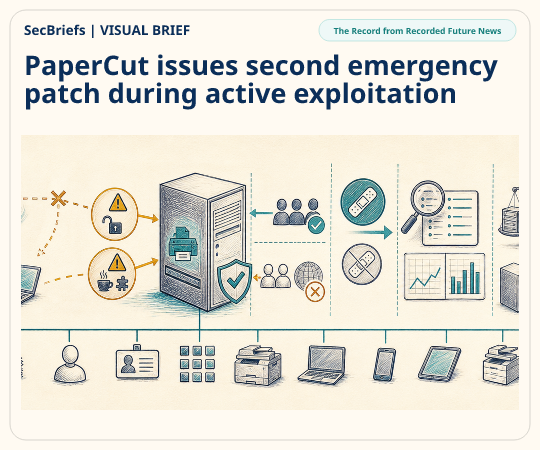 SecBriefs | VISUAL BRIEF

The Record from Recorded Future News

PaperCut issues second emergency patch during active exploitation